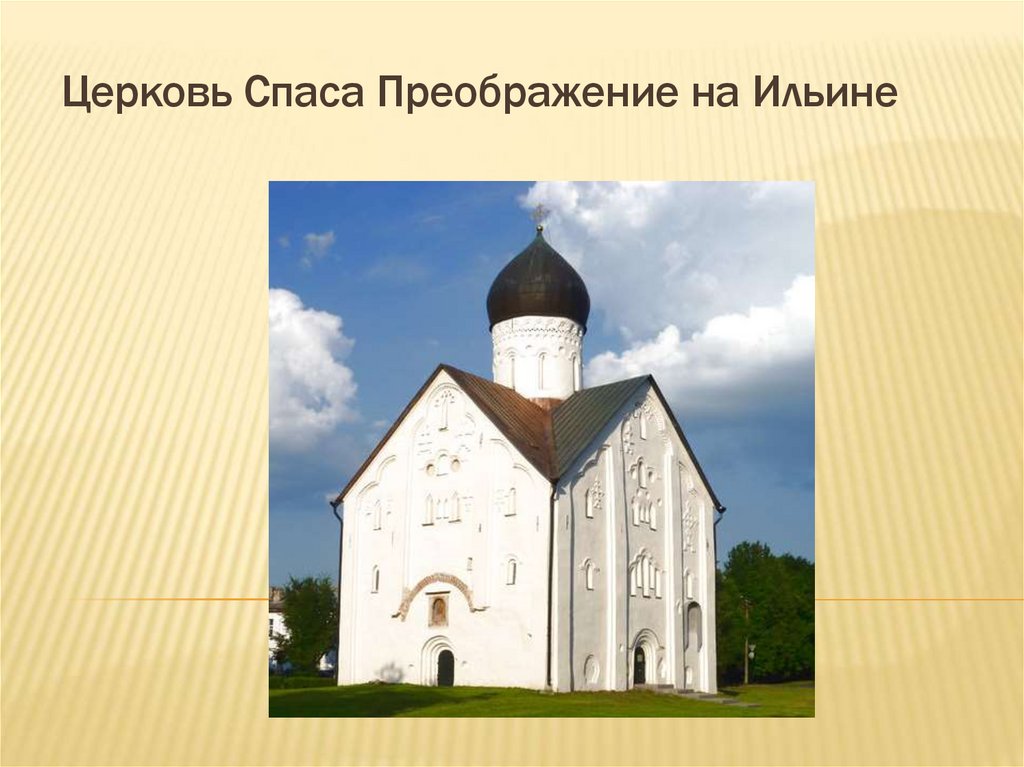 Церковь Спаса Преображение на Ильине